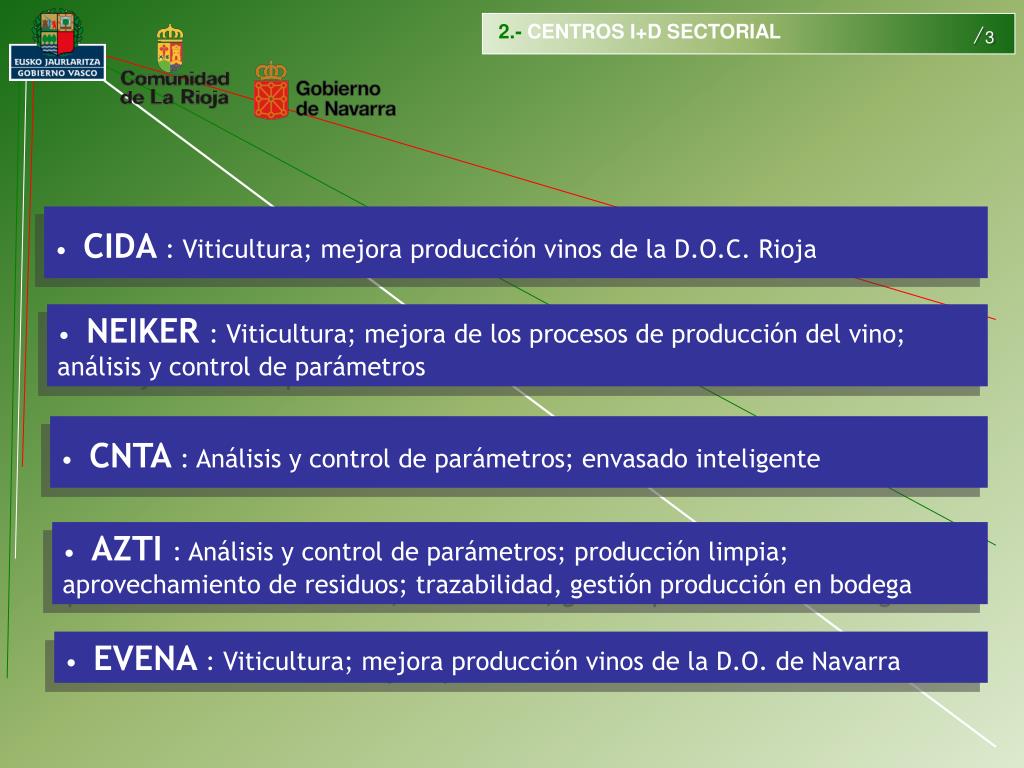 EUSKO JAURLARITZA
GOBIERNO VASCO

Comunidad de La Rioja

Gobierno de Navarra

2.- CENTROS I+D SECTORIAL

/3

• CIDA : Viticultura; mejora producción vinos de la D.O.C. Rioja

• NEIKER : Viticultura; mejora de los procesos de producción del vino; análisis y control de parámetros

• CNTA : Análisis y control de parámetros; envasado inteligente

• AZTI : Análisis y control de parámetros; producción limpia; aprovechamiento de residuos; trazabilidad, gestión producción en bodega

• EVENA : Viticultura; mejora producción vinos de la D.O. de Navarra